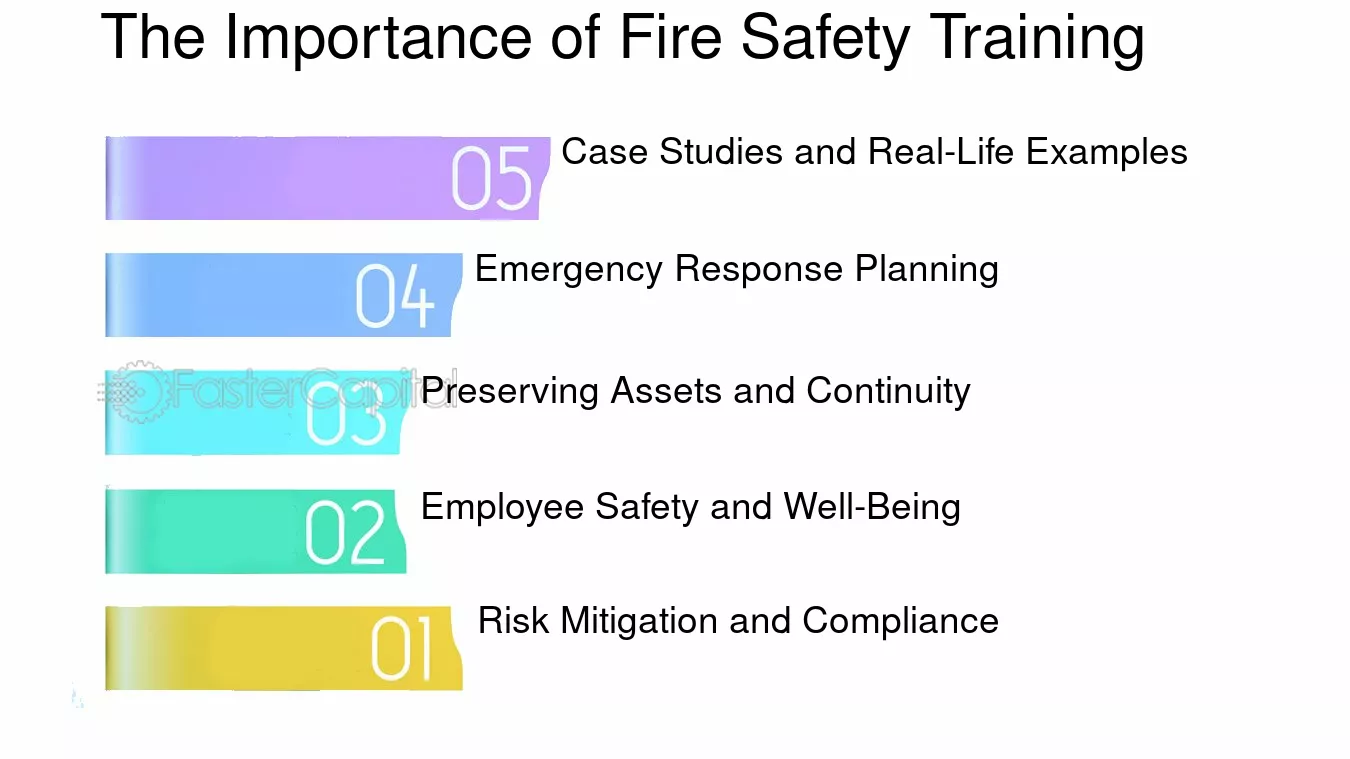 The Importance of Fire Safety Training

05 Case Studies and Real-Life Examples

04 Emergency Response Planning

FasterCapital

03 Preserving Assets and Continuity

02 Employee Safety and Well-Being

01 Risk Mitigation and Compliance